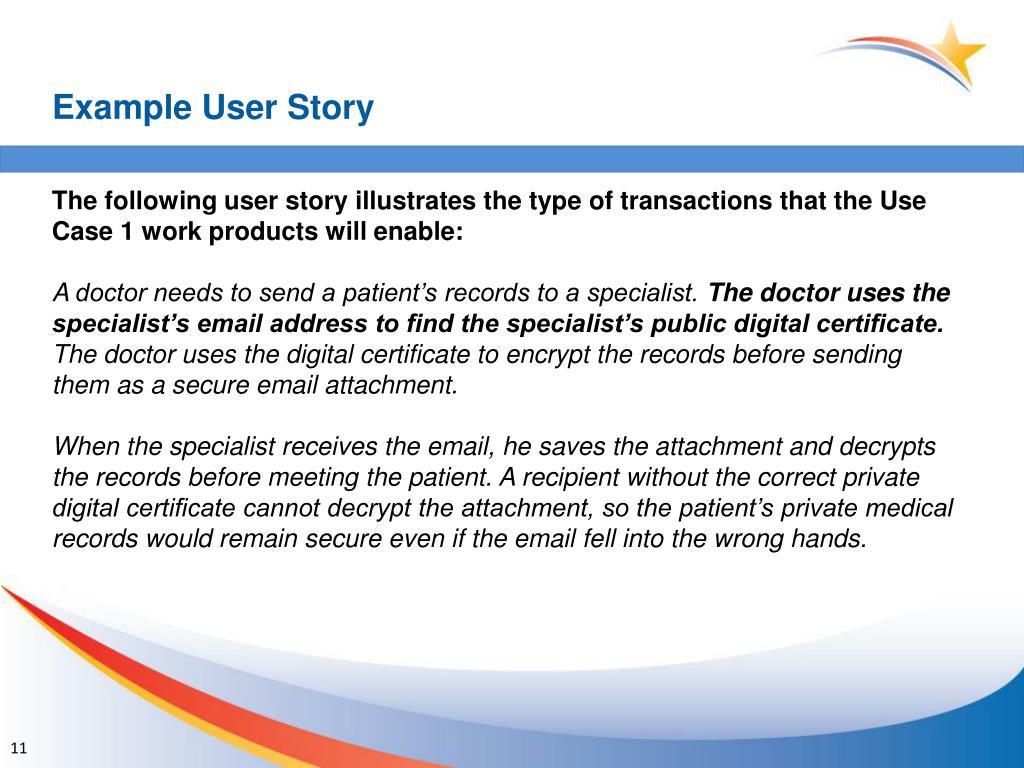 Example User Story

The following user story illustrates the type of transactions that the Use Case 1 work products will enable:

A doctor needs to send a patient’s records to a specialist. The doctor uses the specialist’s email address to find the specialist’s public digital certificate. The doctor uses the digital certificate to encrypt the records before sending them as a secure email attachment.

When the specialist receives the email, he saves the attachment and decrypts the records before meeting the patient. A recipient without the correct private digital certificate cannot decrypt the attachment, so the patient’s private medical records would remain secure even if the email fell into the wrong hands.

11